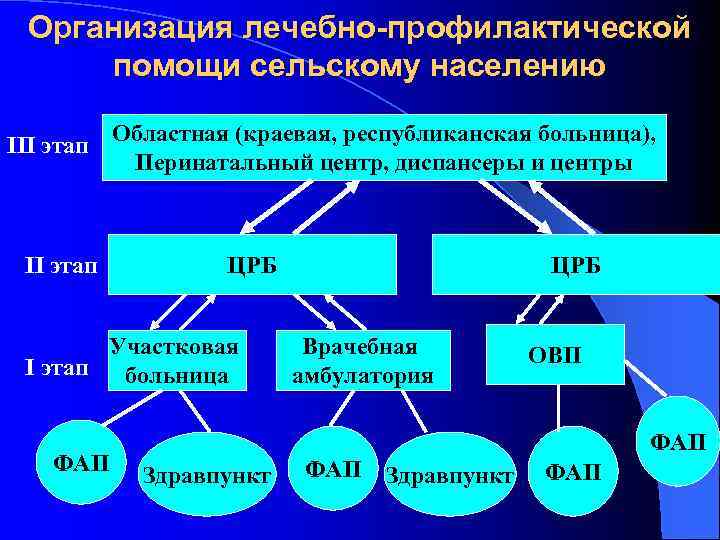 Организация лечебно-профилактической помощи сельскому населению

III этап

Областная (краевая, республиканская больница), Перинатальный центр, диспансеры и центры

II этап

ЦРБ

ЦРБ

I этап

Участковая больница

Врачебная амбулатория

ОВП

ФАП

Здравпункт

ФАП

Здравпункт

ФАП

ФАП